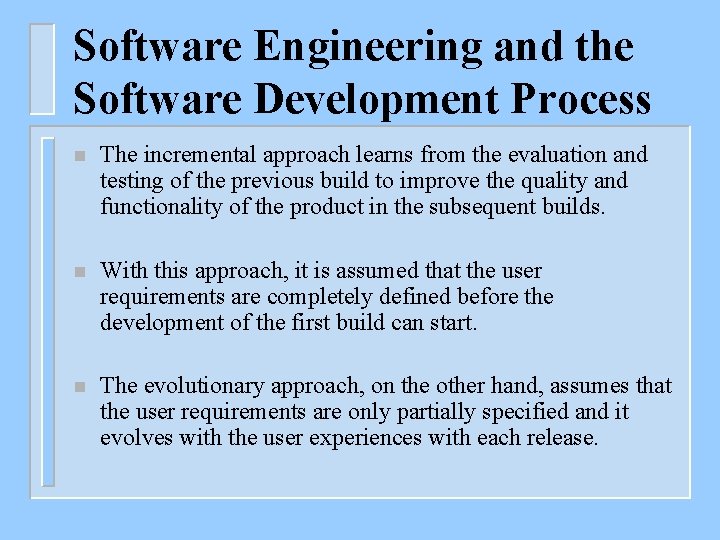 Software Engineering and the Software Development Process

The incremental approach learns from the evaluation and testing of the previous build to improve the quality and functionality of the product in the subsequent builds.

With this approach, it is assumed that the user requirements are completely defined before the development of the first build can start.

The evolutionary approach, on the other hand, assumes that the user requirements are only partially specified and it evolves with the user experiences with each release.